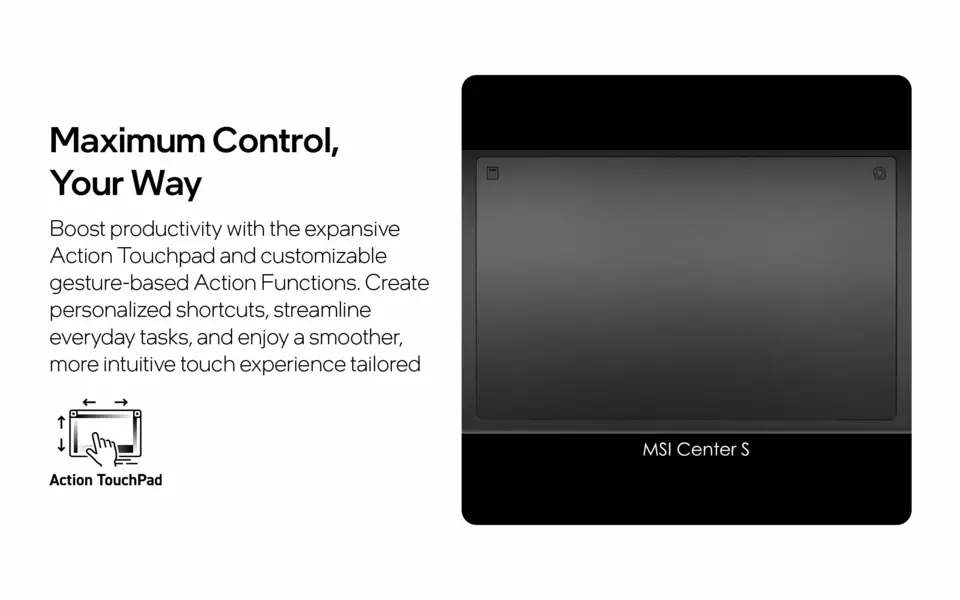 Maximum Control, Your Way

Boost productivity with the expansive Action Touchpad and customizable gesture-based Action Functions. Create personalized shortcuts, streamline everyday tasks, and enjoy a smoother, more intuitive touch experience tailored

Action TouchPad

MSI Center S